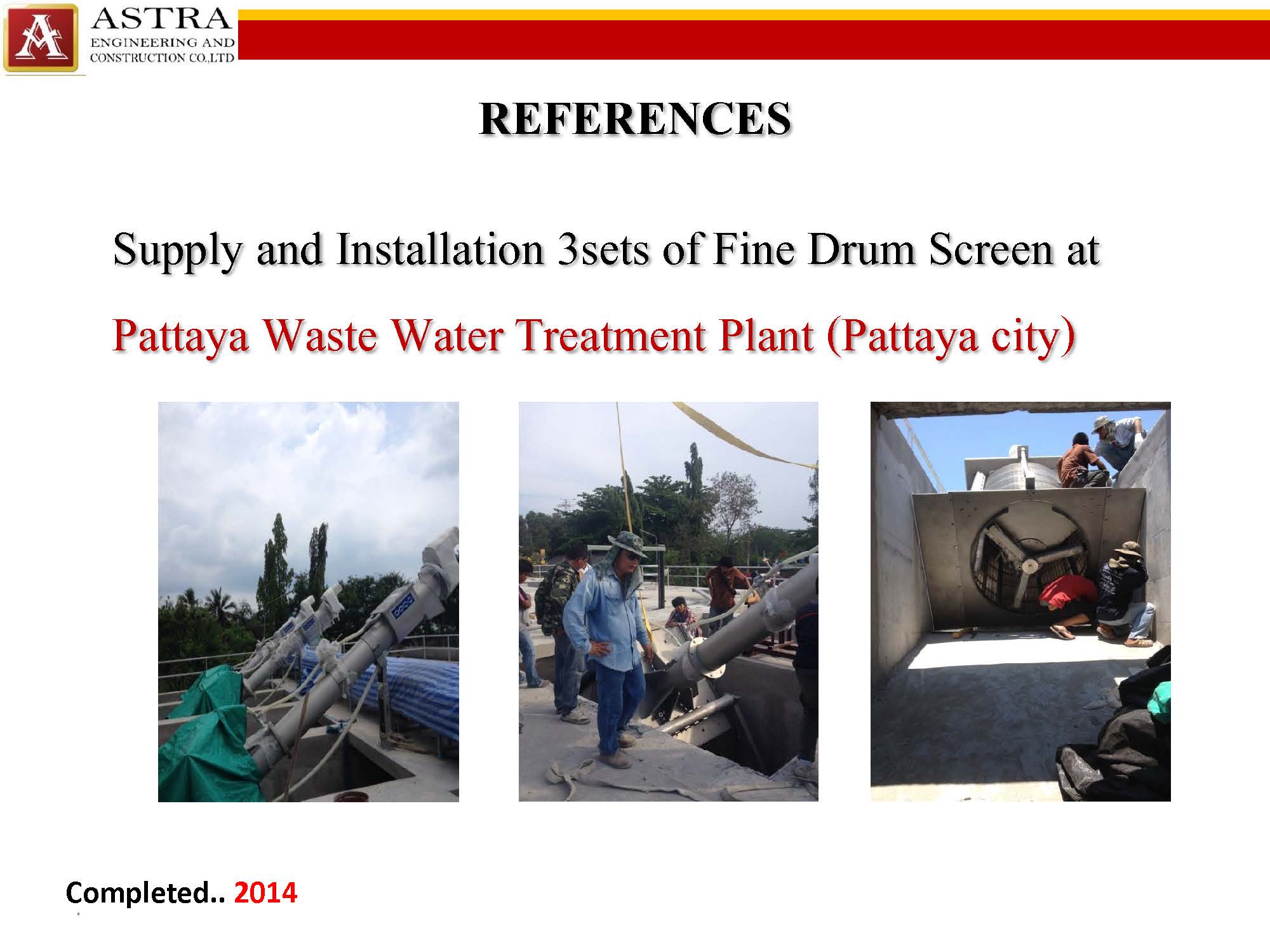 ASTRA
ENGINEERING AND
CONSTRUCTION CO.,LTD

REFERENCES

Supply and Installation 3sets of Fine Drum Screen at

Pattaya Waste Water Treatment Plant (Pattaya city)

Completed.. 2014